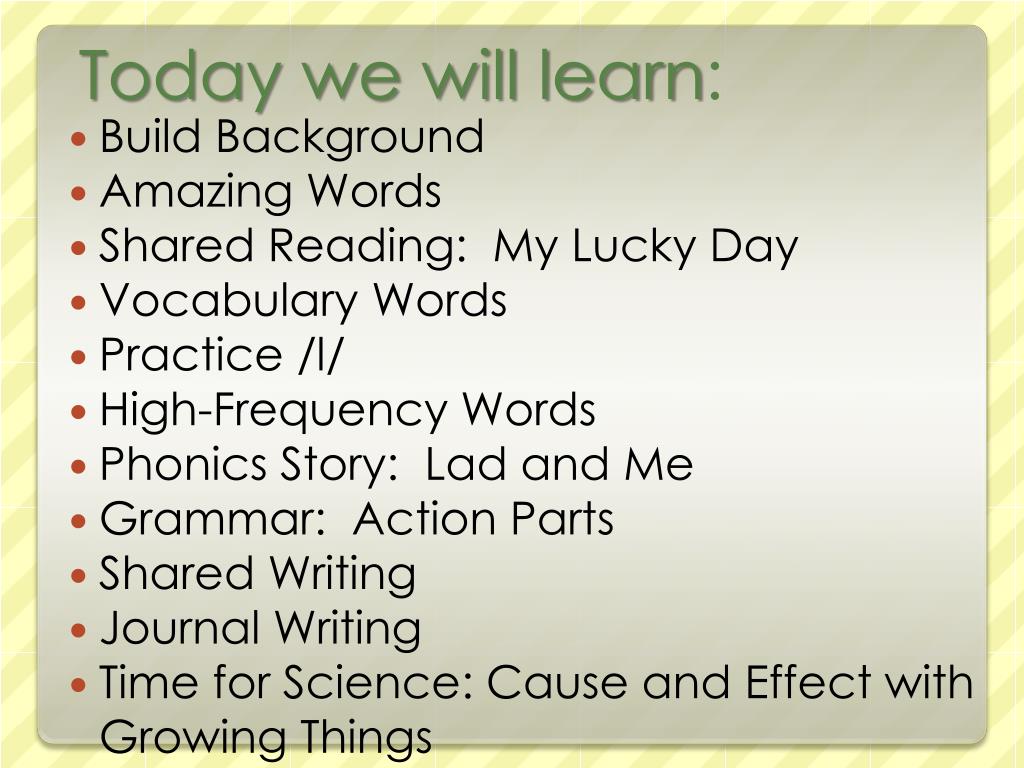 Today we will learn:

- Build Background
- Amazing Words
- Shared Reading:  My Lucky Day
- Vocabulary Words
- Practice /l/
- High-Frequency Words
- Phonics Story:  Lad and Me
- Grammar:  Action Parts
- Shared Writing
- Journal Writing
- Time for Science: Cause and Effect with Growing Things